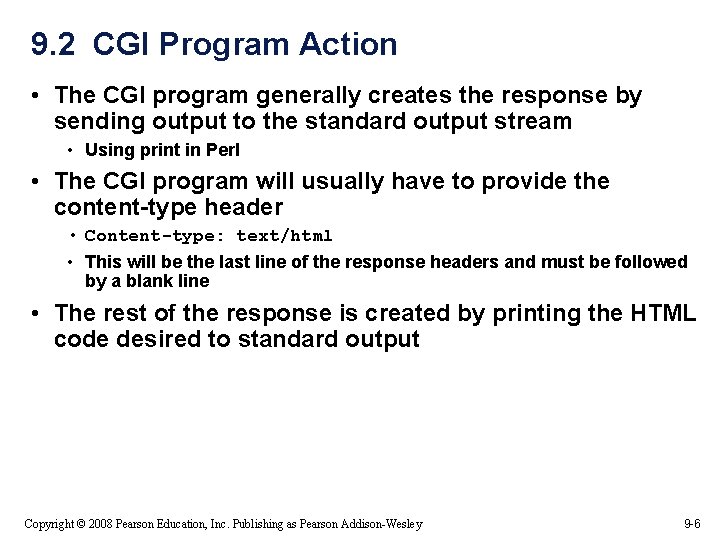 9.2 CGI Program Action

• The CGI program generally creates the response by sending output to the standard output stream
  • Using print in Perl
• The CGI program will usually have to provide the content-type header
  • Content-type: text/html
  • This will be the last line of the response headers and must be followed by a blank line
• The rest of the response is created by printing the HTML code desired to standard output

Copyright © 2008 Pearson Education, Inc. Publishing as Pearson Addison-Wesley

9-6